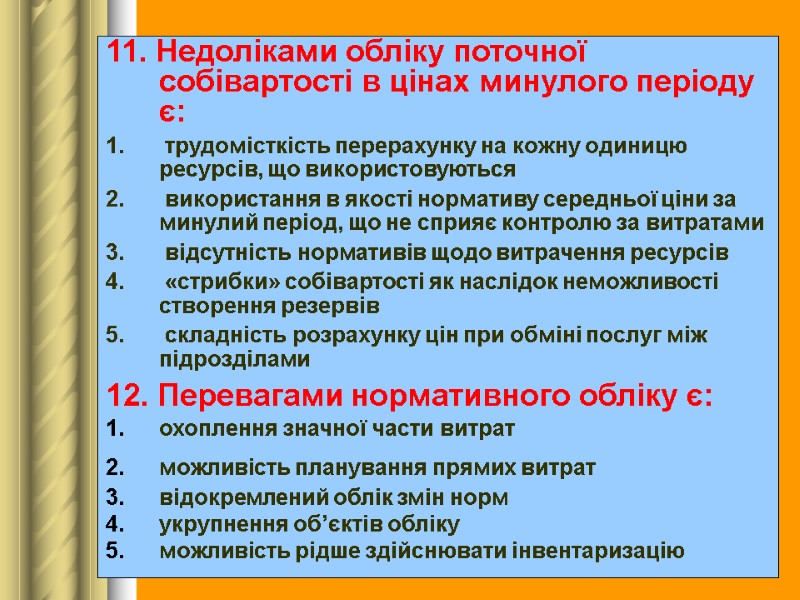 11. Недоліками обліку поточної собівартості в цінах минулого періоду є:

1. трудомісткість перерахунку на кожну одиницю ресурсів, що використовуються

2. використання в якості нормативу середньої ціни за минулий період, що не сприяє контролю за витратами

3. відсутність нормативів щодо витрачення ресурсів

4. «стрибки» собівартості як наслідок неможливості створення резервів

5. складність розрахунку цін при обміні послуг між підрозділами

12. Перевагами нормативного обліку є:

1. охоплення значної части витрат

2. можливість планування прямих витрат

3. відокремлений облік змін норм

4. укрупнення об'єктів обліку

5. можливість рідше здійснювати інвентаризацію